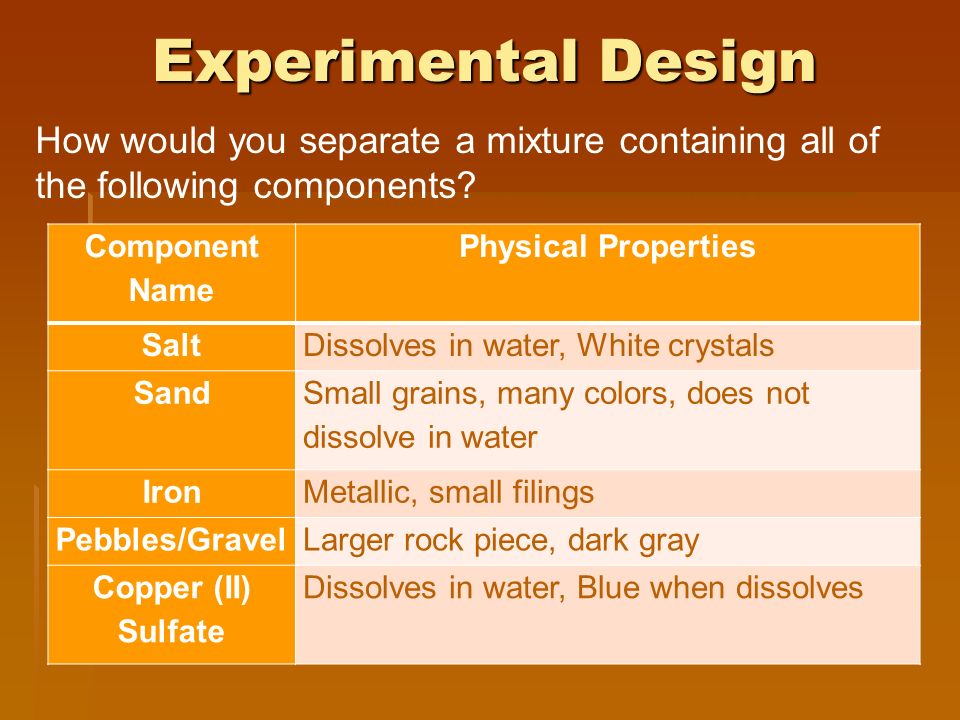 Experimental Design

How would you separate a mixture containing all of the following components?

| Component Name | Physical Properties |
|---|---|
| Salt | Dissolves in water, White crystals |
| Sand | Small grains, many colors, does not dissolve in water |
| Iron | Metallic, small filings |
| Pebbles/Gravel | Larger rock piece, dark gray |
| Copper (II) Sulfate | Dissolves in water, Blue when dissolves |